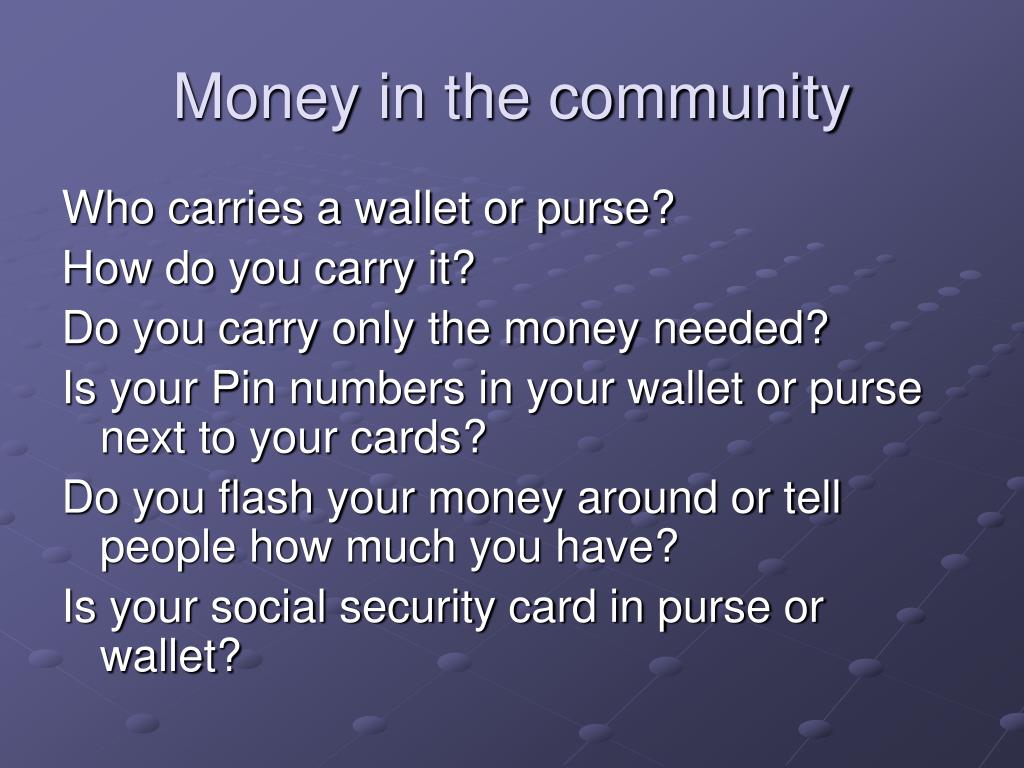 Money in the community

Who carries a wallet or purse?
How do you carry it?
Do you carry only the money needed?
Is your Pin numbers in your wallet or purse next to your cards?
Do you flash your money around or tell people how much you have?
Is your social security card in purse or wallet?